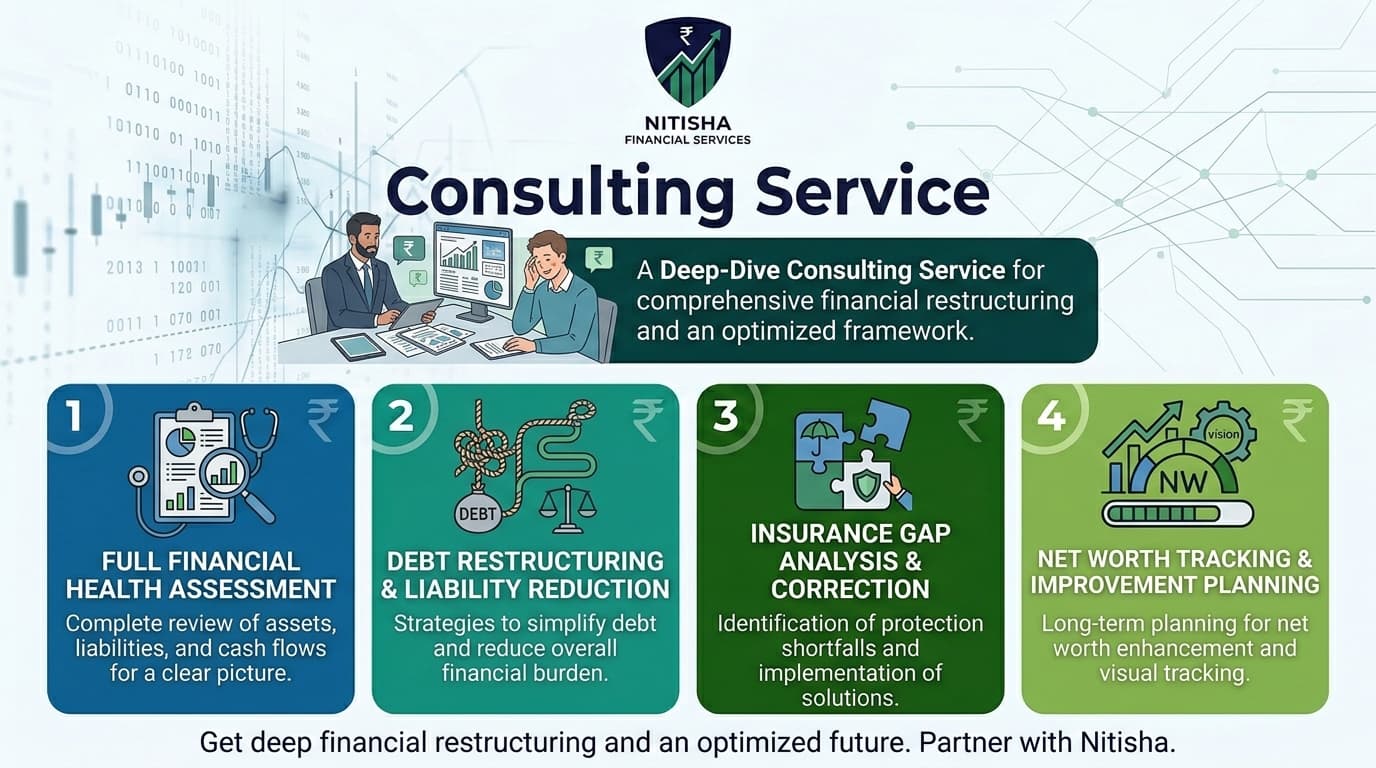 ₹
NITISHA
FINANCIAL SERVICES

Consulting Service

A **Deep-Dive Consulting Service** for comprehensive financial restructuring and an optimized framework.

1 ₹
FULL FINANCIAL HEALTH ASSESSMENT
Complete review of assets, liabilities, and cash flows for a clear picture.

2 ₹
DEBT
DEBT RESTRUCTURING & LIABILITY REDUCTION
Strategies to simplify debt and reduce overall financial burden.

3 ₹
INSURANCE GAP ANALYSIS & CORRECTION
Identification of protection shortfalls and implementation of solutions.

4 ₹
vision
NW
NET WORTH TRACKING & IMPROVEMENT PLANNING
Long-term planning for net worth enhancement and visual tracking.

Get deep financial restructuring and an optimized future. Partner with Nitisha.